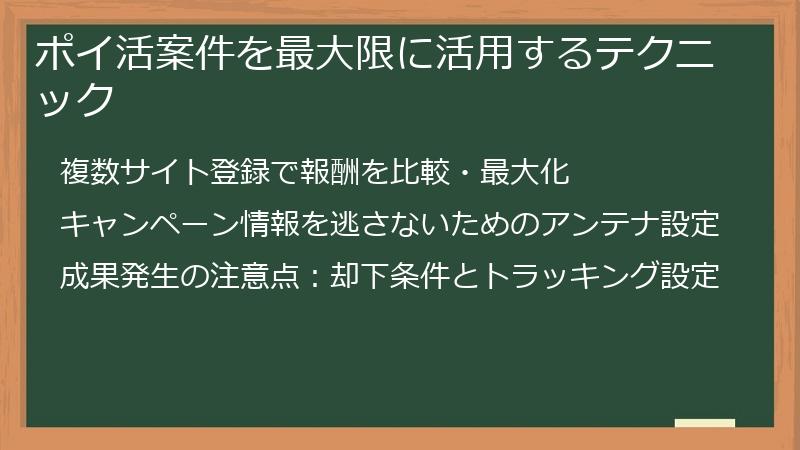 ポイ活案件を最大限に活用するテクニック

複数サイト登録で報酬を比較・最大化

キャンペーン情報を逃さないためのアンテナ設定

成果発生の注意点：却下条件とトラッキング設定